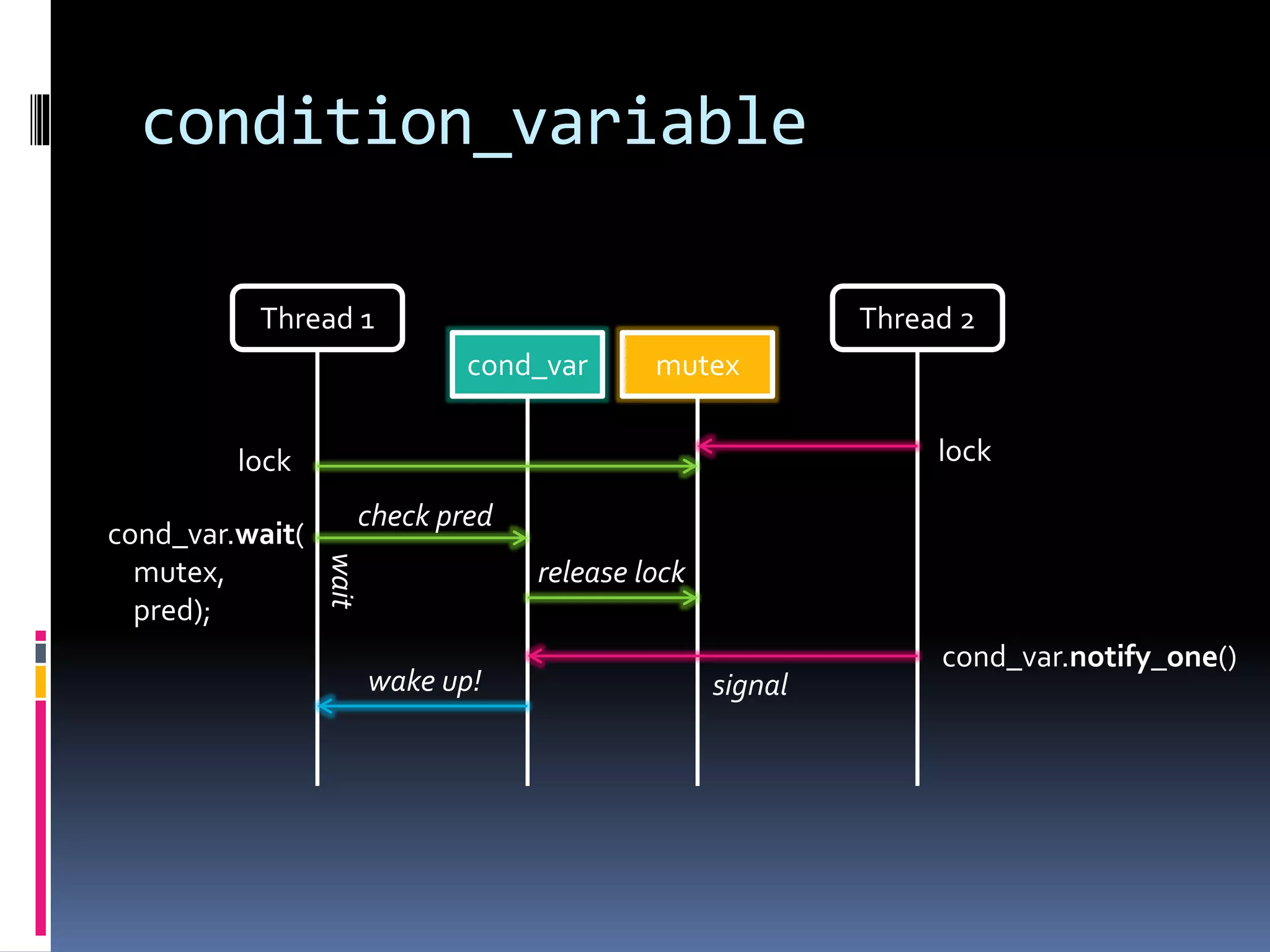 condition_variable

Thread 1

cond_var

mutex

Thread 2

lock

lock

check pred

cond_var.wait(
mutex,
pred);

wait

release lock

cond_var.notify_one()

wake up!

signal